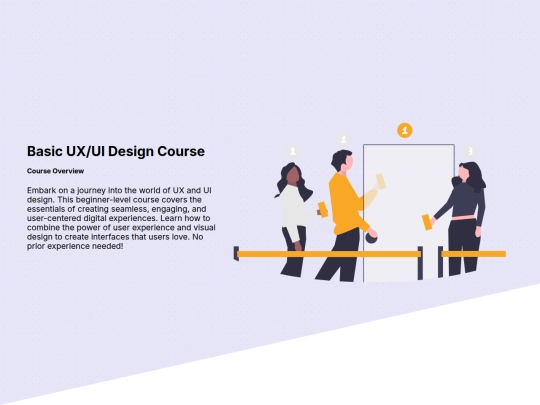 Basic UX/UI Design Course

Course Overview

Embark on a journey into the world of UX and UI design. This beginner-level course covers the essentials of creating seamless, engaging, and user-centered digital experiences. Learn how to combine the power of user experience and visual design to create interfaces that users love. No prior experience needed!

2

1

1

3